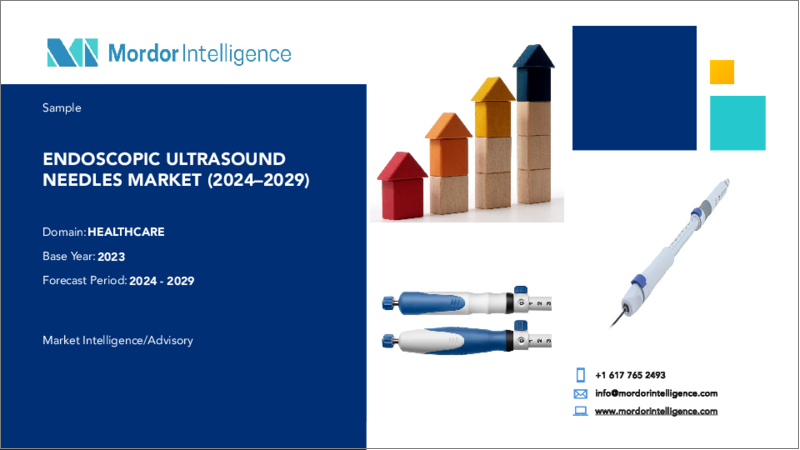 Mordor Intelligence

Sample

ENDOSCOPIC ULTRASOUND NEEDLES MARKET (2024–2029)

Domain: HEALTHCARE

Base Year: 2023

Forecast Period: 2024 - 2029

Market Intelligence/Advisory

+1 617 765 2493

info@mordorintelligence.com

www.mordorintelligence.com